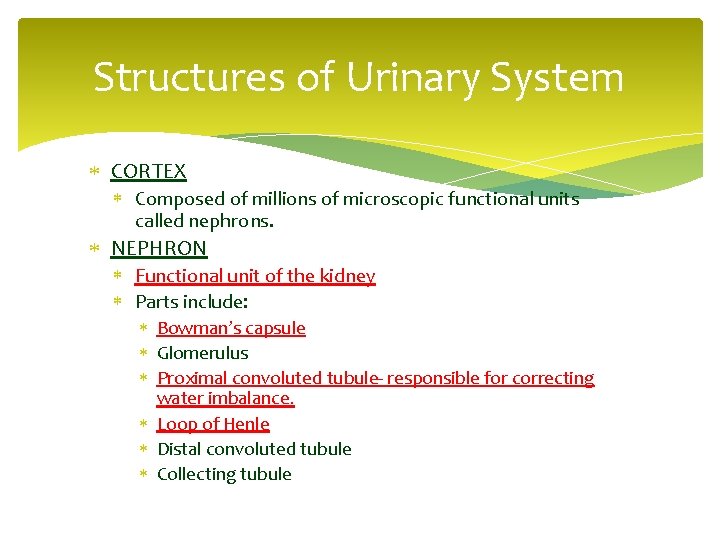 Structures of Urinary System

* CORTEX
  * Composed of millions of microscopic functional units called nephrons.
* NEPHRON
  * Functional unit of the kidney
  * Parts include:
    * Bowman's capsule
    * Glomerulus
    * Proximal convoluted tubule- responsible for correcting water imbalance.
    * Loop of Henle
    * Distal convoluted tubule
    * Collecting tubule